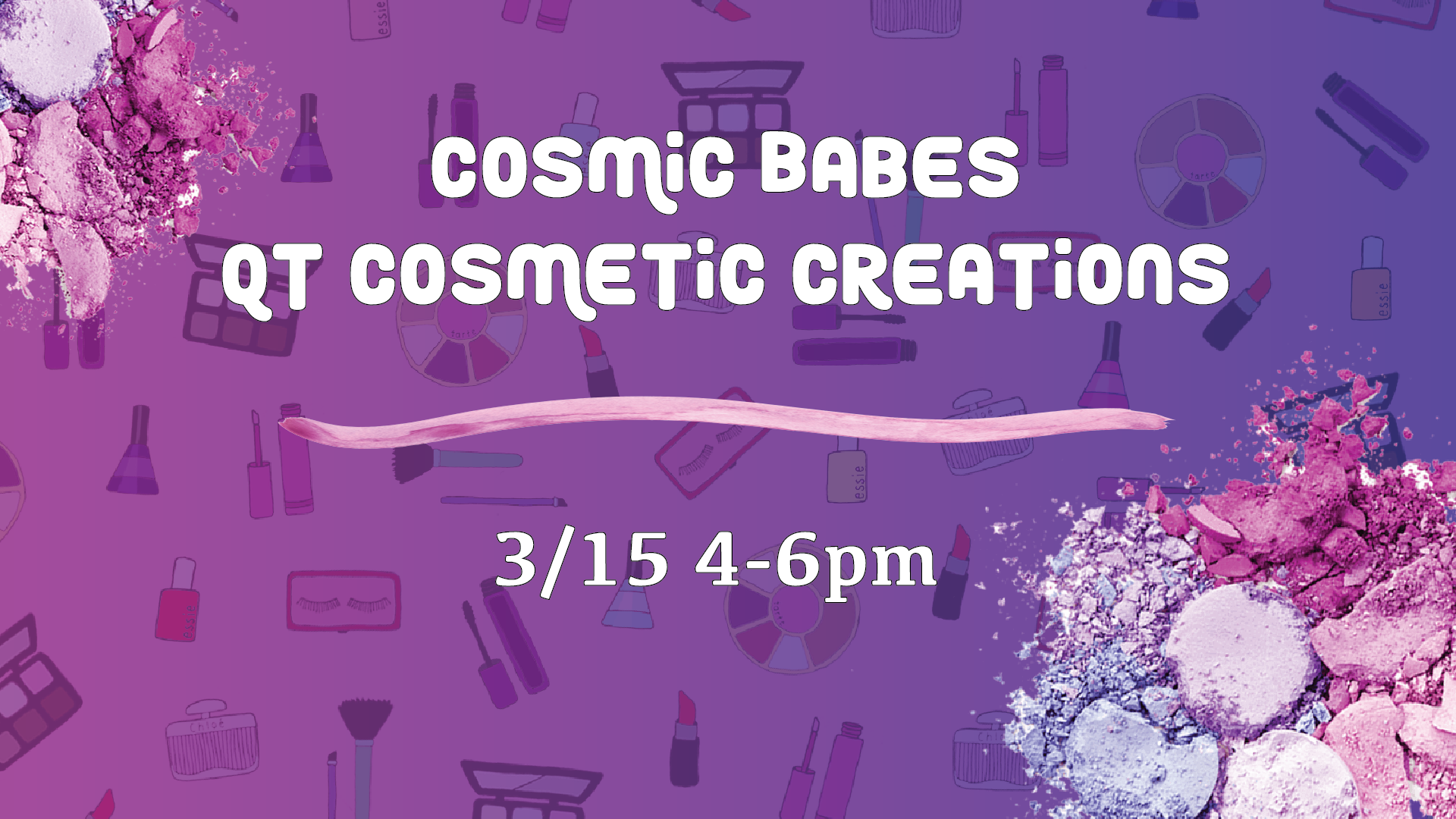 COSMIC BABES
QT COSMETIC CREATIONS

3/15 4-6pm